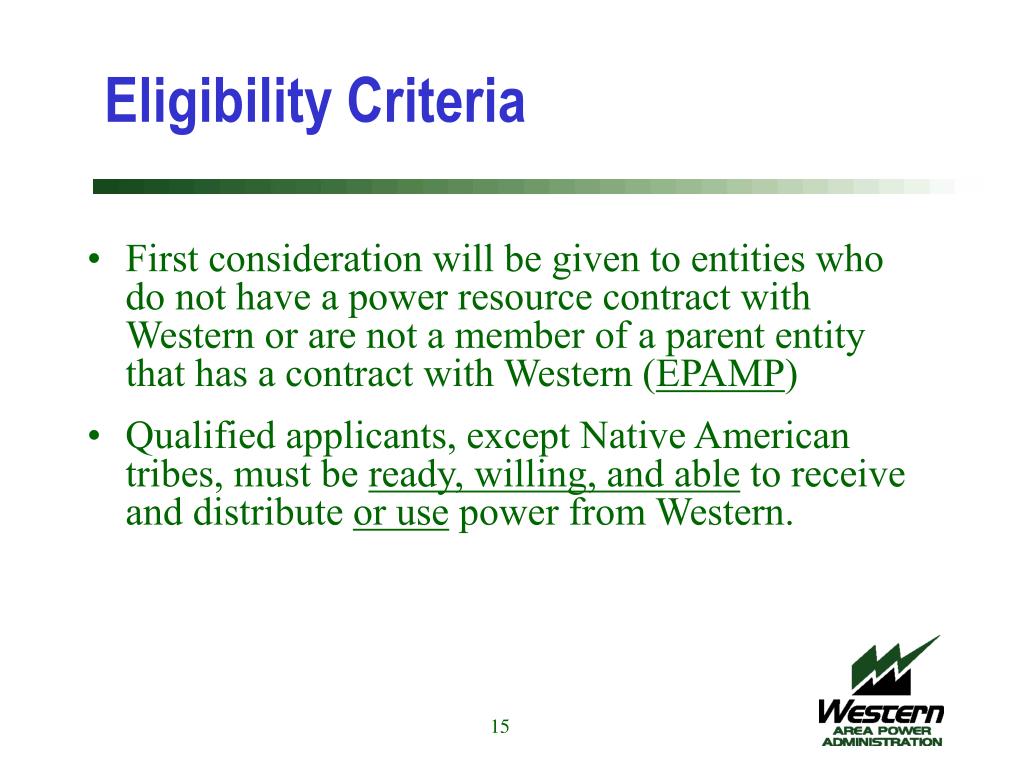 Eligibility Criteria

• First consideration will be given to entities who do not have a power resource contract with Western or are not a member of a parent entity that has a contract with Western (EPAMP)

• Qualified applicants, except Native American tribes, must be ready, willing, and able to receive and distribute or use power from Western.

15

Western
AREA POWER
ADMINISTRATION